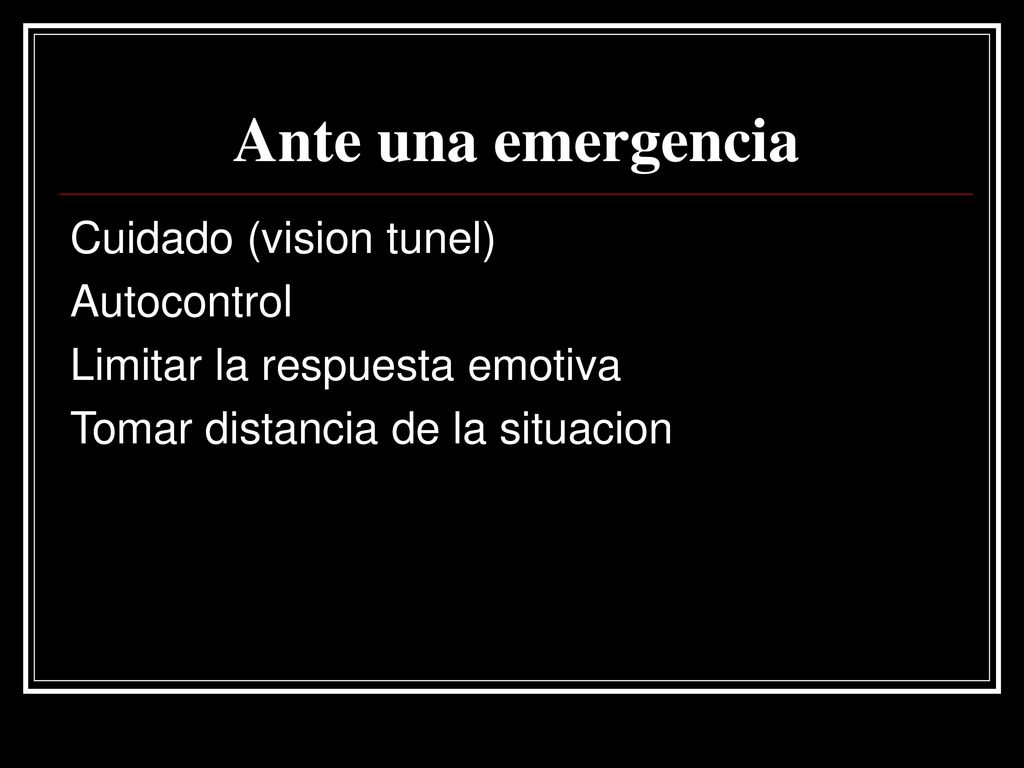 Ante una emergencia

Cuidado (vision tunel)
Autocontrol
Limitar la respuesta emotiva
Tomar distancia de la situacion